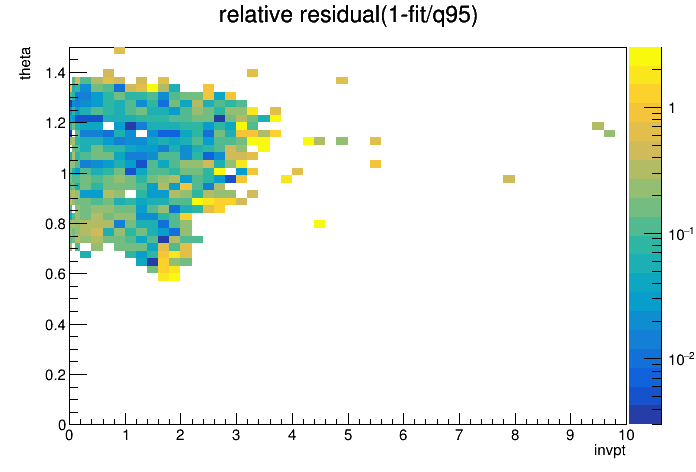 relative residual(1-fit/q95)

theta

1.4
1.2
1
0.8
0.6
0.4
0.2
0

0 1 2 3 4 5 6 7 8 9 10

invpt

1
$10^{-1}$
$10^{-2}$